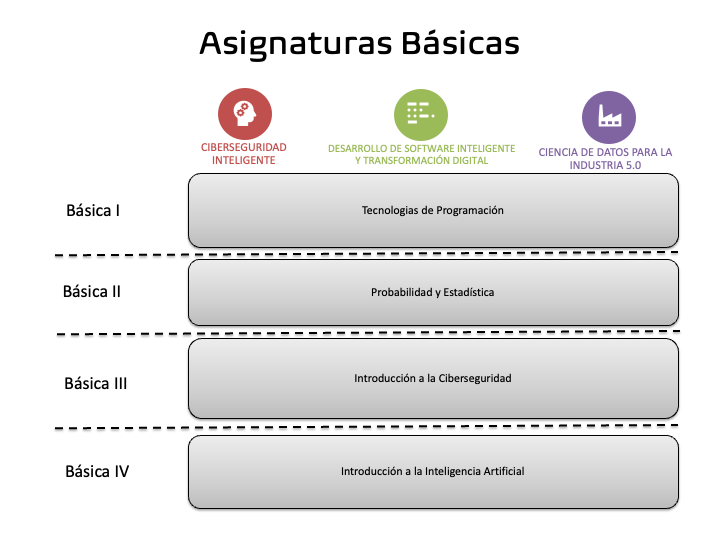 Asignaturas Básicas

CIBERSEGURIDAD INTELIGENTE

DESARROLLO DE SOFTWARE INTELIGENTE Y TRANSFORMACIÓN DIGITAL

CIENCIA DE DATOS PARA LA INDUSTRIA 5.0

Básica I

Tecnologias de Programación

Básica II

Probabilidad y Estadística

Básica III

Introducción a la Ciberseguridad

Básica IV

Introducción a la Inteligencia Artificial